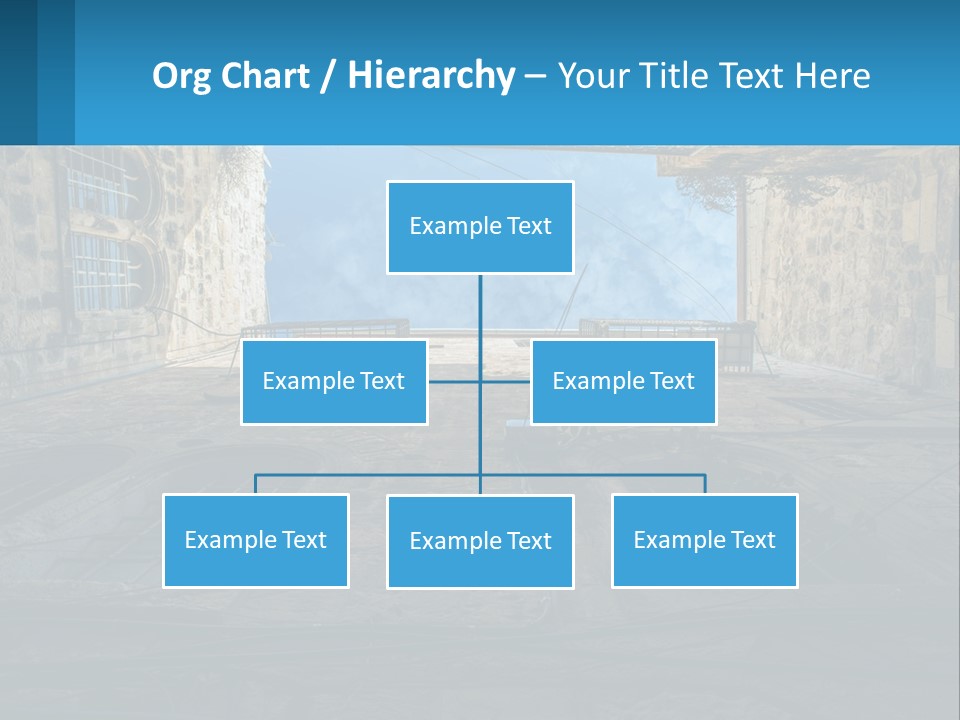 Org Chart / Hierarchy – Your Title Text Here

Example Text

Example Text

Example Text

Example Text

Example Text

Example Text